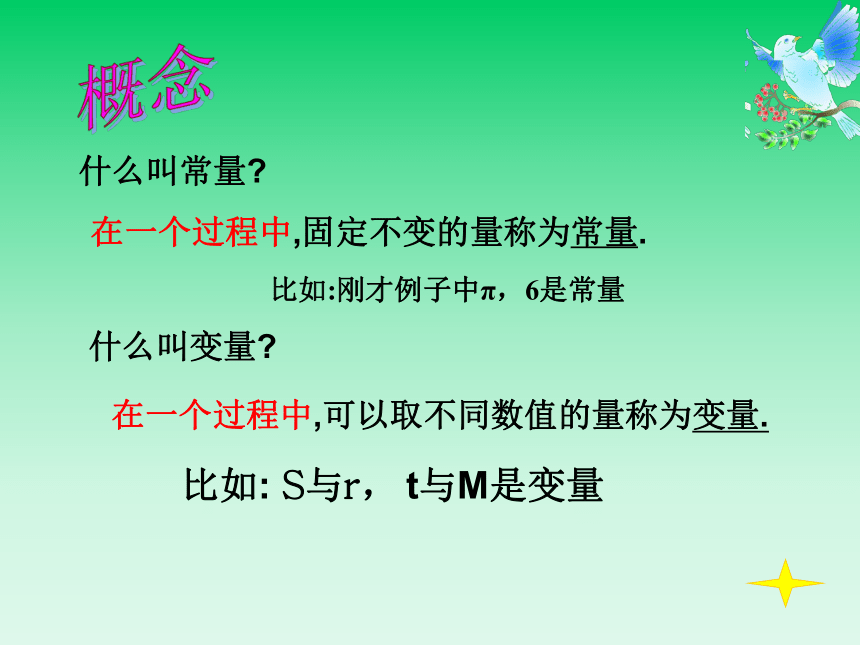 概念

什么叫常量?

在一个过程中,固定不变的量称为常量.

比如:刚才例子中π，6是常量

什么叫变量?

在一个过程中,可以取不同数值的量称为变量.

比如: S与r， t与M是变量